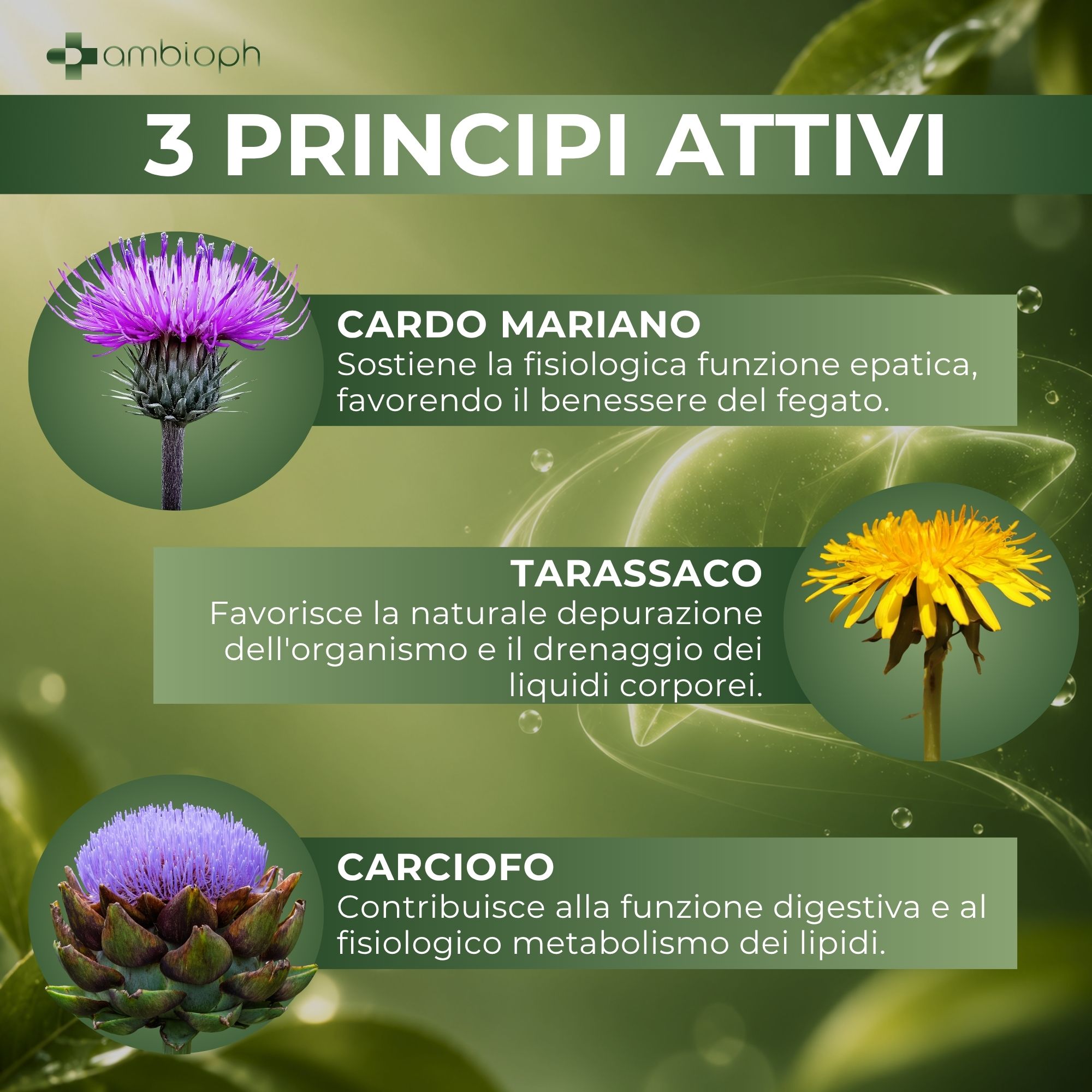 ambioph

3 PRINCIPI ATTIVI

CARDO MARIANO
Sostiene la fisiologica funzione epatica, favorendo il benessere del fegato.

TARASSACO
Favorisce la naturale depurazione dell'organismo e il drenaggio dei liquidi corporei.

CARCIOFO
Contribuisce alla funzione digestiva e al fisiologico metabolismo dei lipidi.